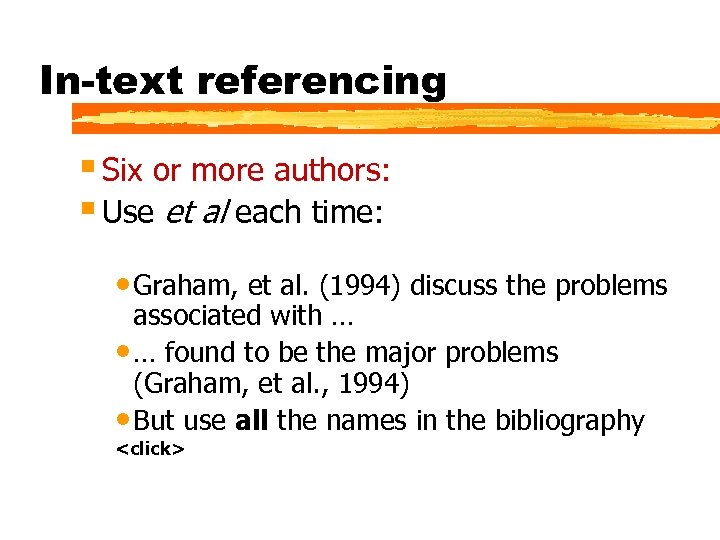 In-text referencing

Six or more authors:
Use et al each time:

Graham, et al. (1994) discuss the problems associated with …
… found to be the major problems (Graham, et al., 1994)
But use all the names in the bibliography
<click>